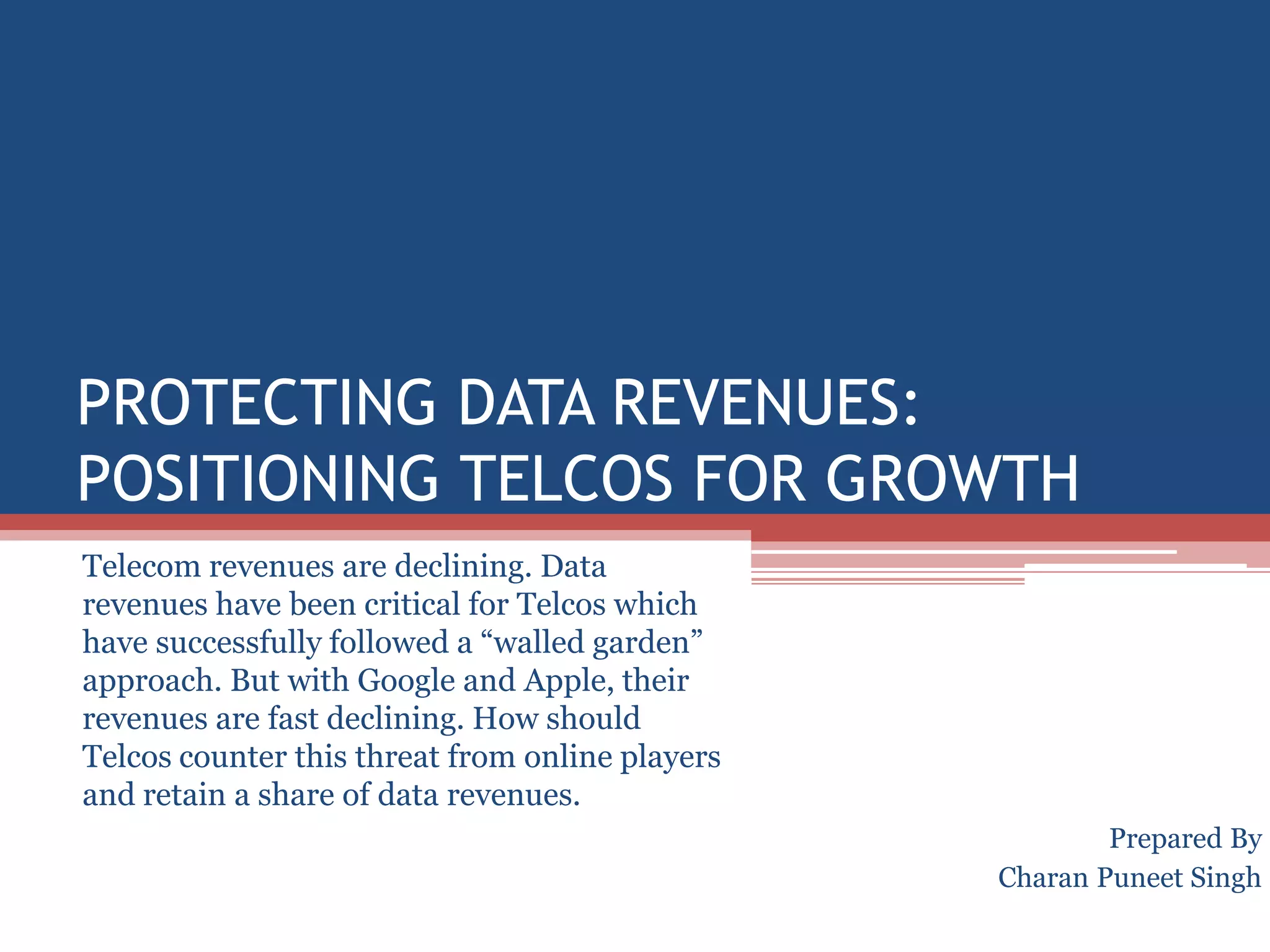 PROTECTING DATA REVENUES: POSITIONING TELCOS FOR GROWTH

Telecom revenues are declining. Data revenues have been critical for Telcos which have successfully followed a “walled garden” approach. But with Google and Apple, their revenues are fast declining. How should Telcos counter this threat from online players and retain a share of data revenues.

Prepared By
Charan Puneet Singh